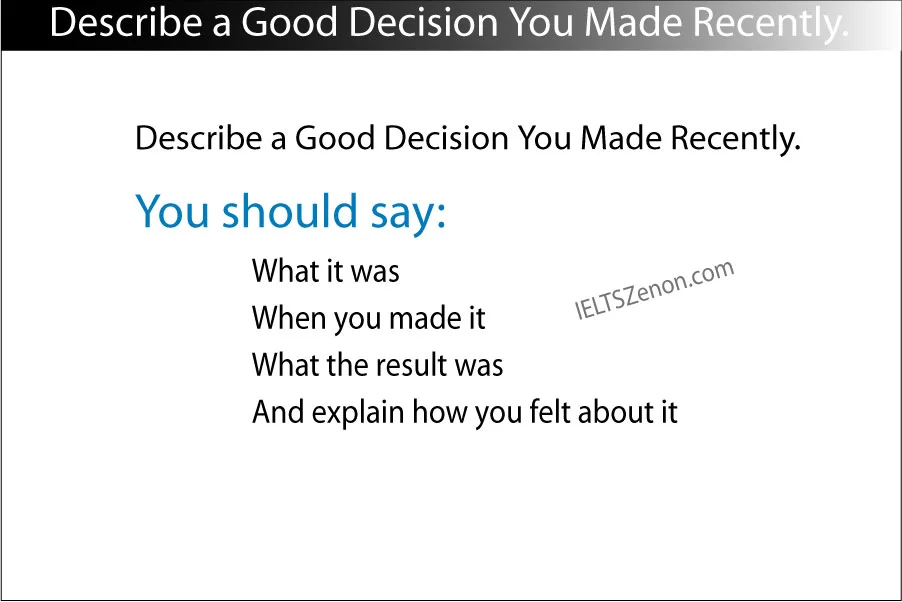 Describe a Good Decision You Made Recently.

Describe a Good Decision You Made Recently.

You should say:

What it was
When you made it
What the result was
And explain how you felt about it

IELTSZenon.com